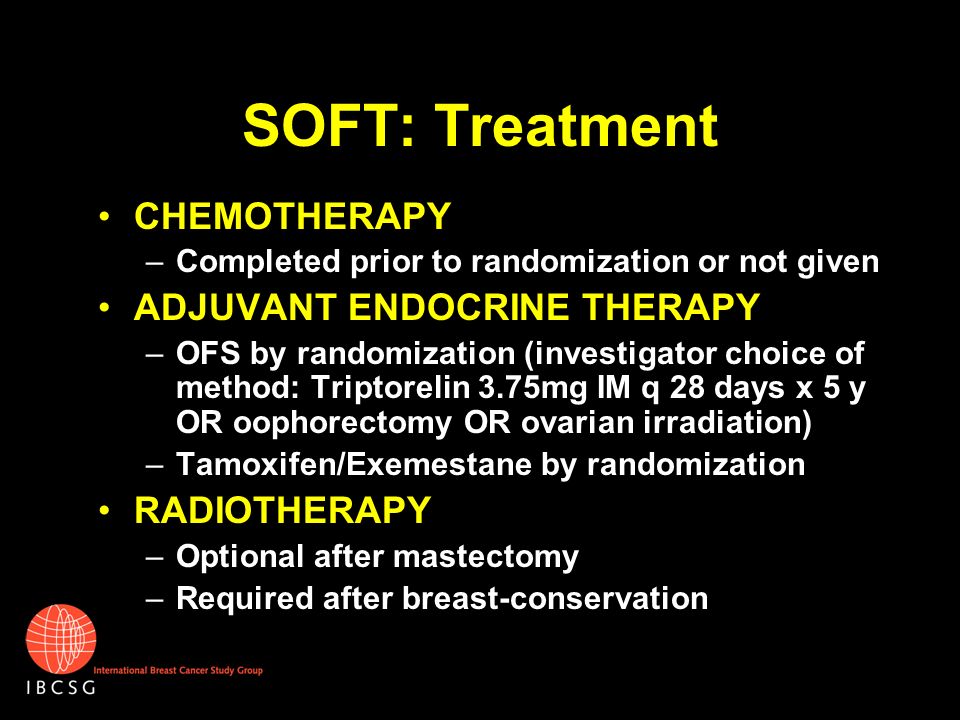 SOFT: Treatment

• CHEMOTHERAPY
– Completed prior to randomization or not given
• ADJUVANT ENDOCRINE THERAPY
– OFS by randomization (investigator choice of method: Triptorelin 3.75mg IM q 28 days x 5 y OR oophorectomy OR ovarian irradiation)
– Tamoxifen/Exemestane by randomization
• RADIOTHERAPY
– Optional after mastectomy
– Required after breast-conservation

International Breast Cancer Study Group
IBCSG